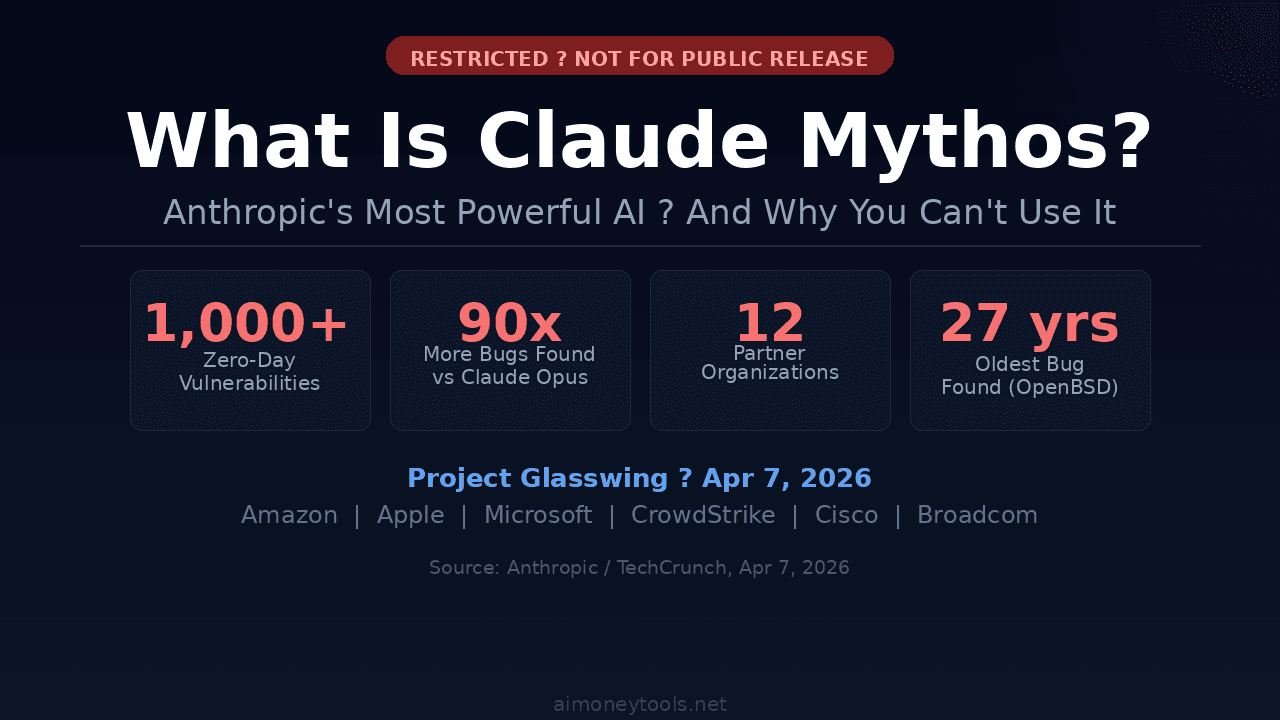 RESTRICTED ? NOT FOR PUBLIC RELEASE

What Is Claude Mythos?

Anthropic's Most Powerful AI ? And Why You Can't Use It

1,000+
Zero-Day Vulnerabilities

90x
More Bugs Found vs Claude Opus

12
Partner Organizations

27 yrs
Oldest Bug Found (OpenBSD)

Project Glasswing ? Apr 7, 2026

Amazon | Apple | Microsoft | CrowdStrike | Cisco | Broadcom

Source: Anthropic / TechCrunch, Apr 7, 2026

aimoneytools.net